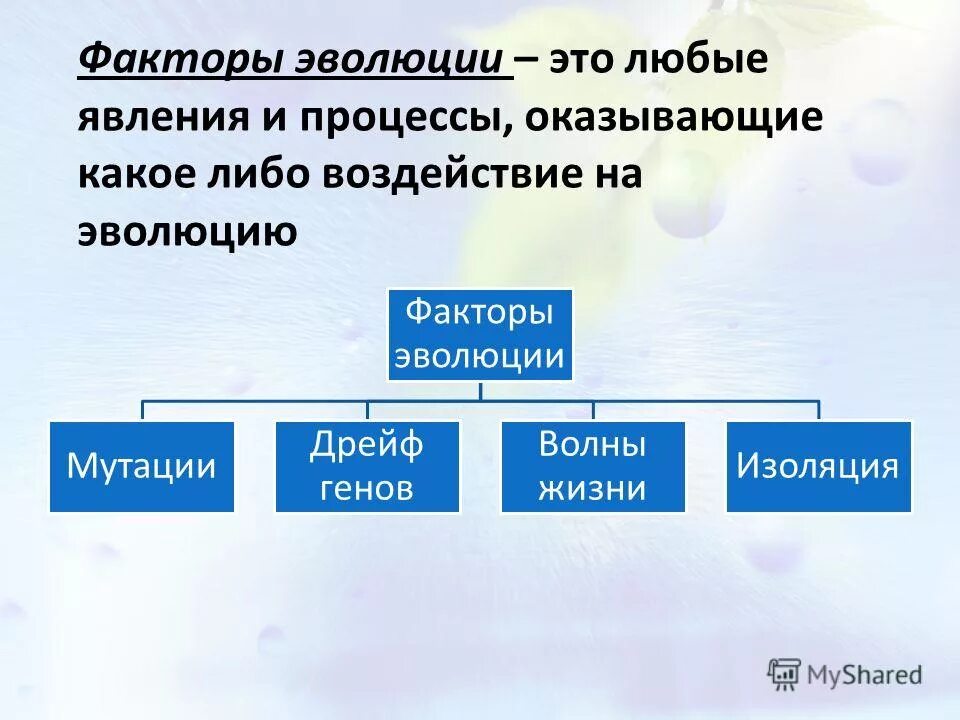 Факторы эволюции – это любые явления и процессы, оказывающие какое либо воздействие на эволюцию

Факторы эволюции

Мутации

Дрейф генов

Волны жизни

Изоляция

MyShared